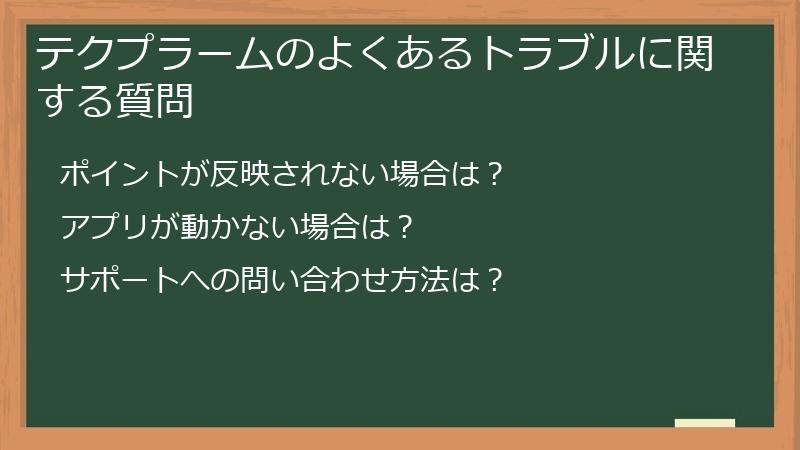 テクプラームのよくあるトラブルに関する質問

ポイントが反映されない場合は？

アプリが動かない場合は？

サポートへの問い合わせ方法は？